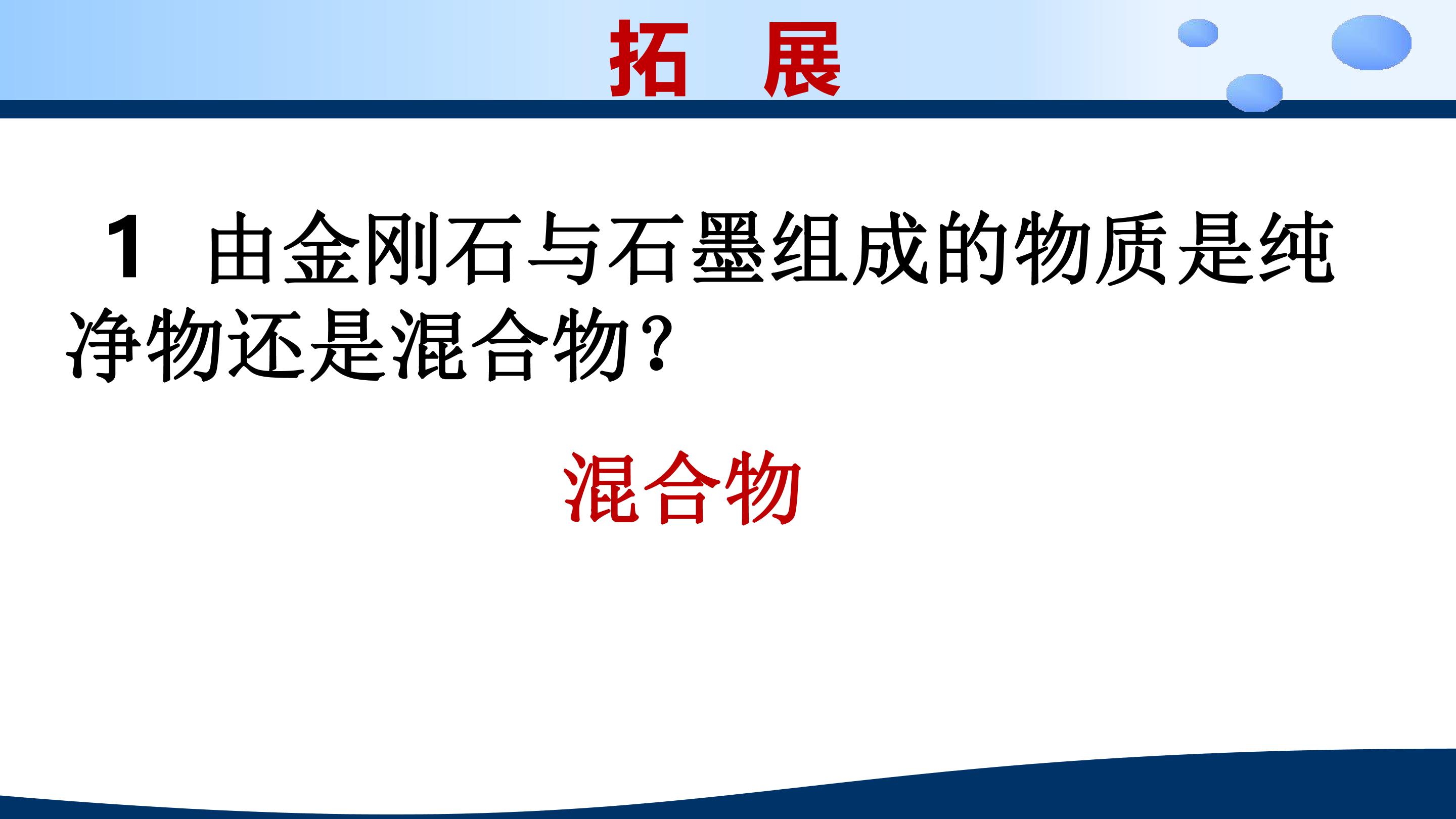 拓　展

1　由金刚石与石墨组成的物质是纯净物还是混合物？

混合物